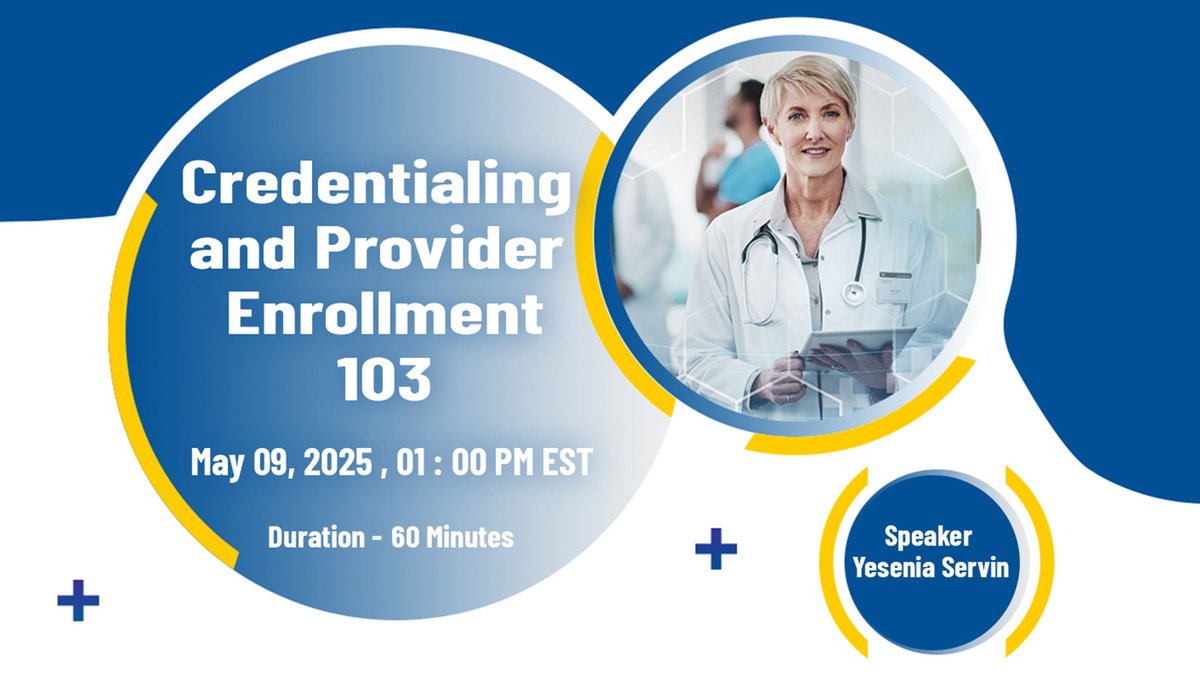 Credentialing and Provider Enrollment 103

May 09, 2025 , 01 : 00 PM EST

Duration - 60 Minutes

Speaker
Yesenia Servin